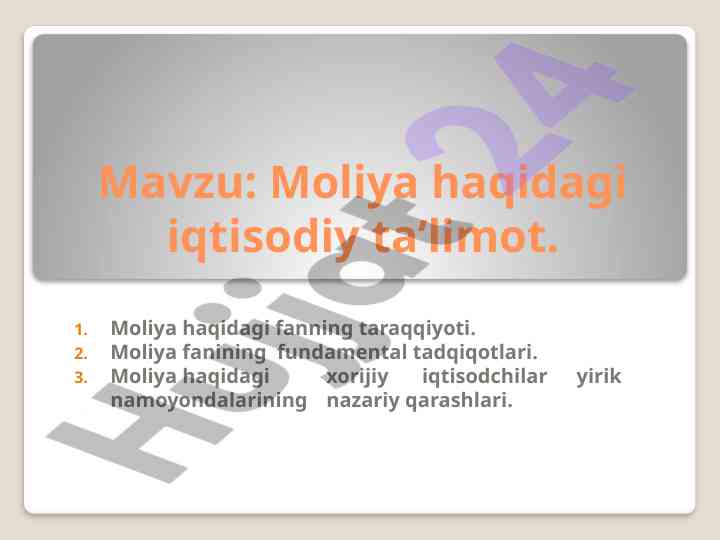 Mavzu: Moliya haqidagi iqtisodiy ta'limot.

1. Moliya haqidagi fanning taraqqiyoti.
2. Moliya fanining fundamental tadqiqotlari.
3. Moliya haqidagi xorijiy iqtisodchilar yirik namoyondalarining nazariy qarashlari.

Hujjat24